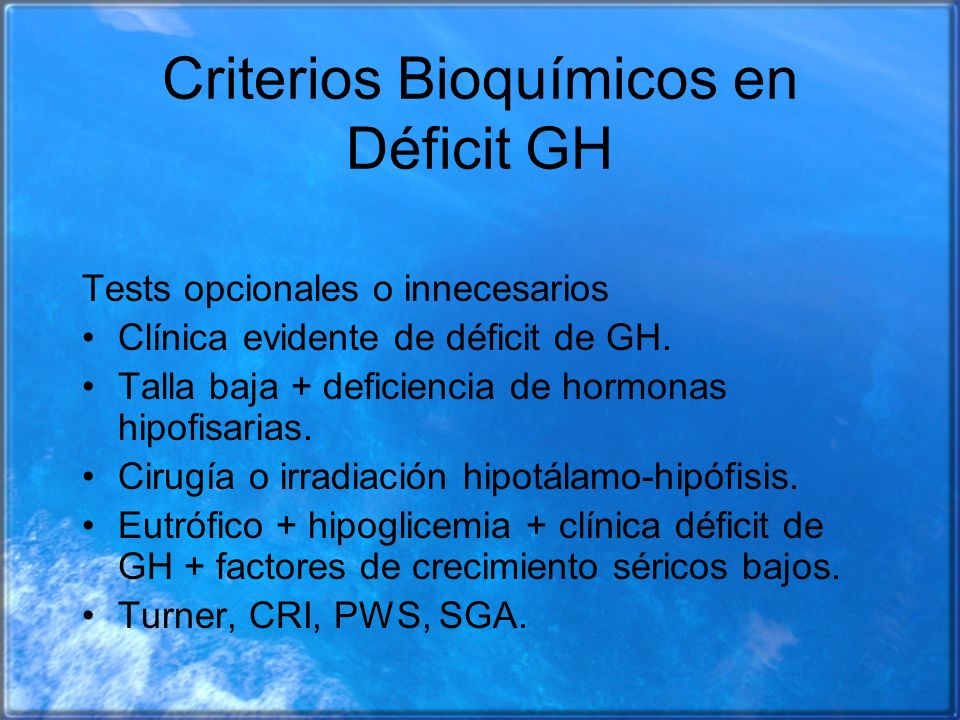 Criterios Bioquímicos en Déficit GH

Tests opcionales o innecesarios
• Clínica evidente de déficit de GH.
• Talla baja + deficiencia de hormonas hipofisarias.
• Cirugía o irradiación hipotálamo-hipófisis.
• Eutrófico + hipoglicemia + clínica déficit de GH + factores de crecimiento séricos bajos.
• Turner, CRI, PWS, SGA.